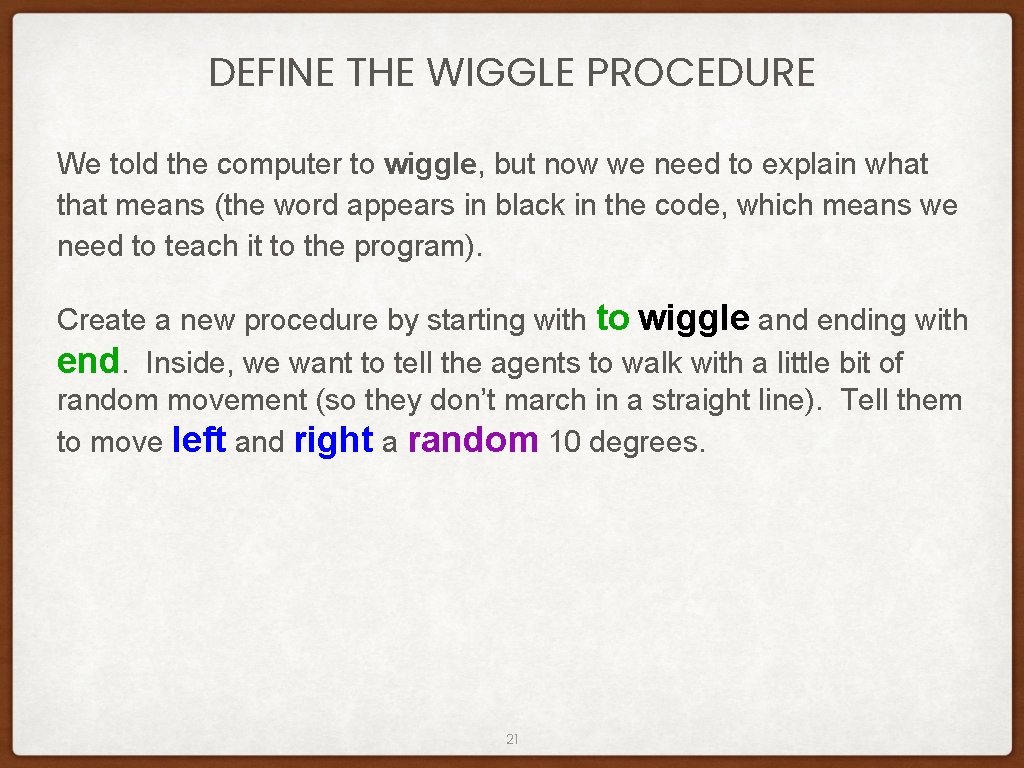 DEFINE THE WIGGLE PROCEDURE

We told the computer to wiggle, but now we need to explain what that means (the word appears in black in the code, which means we need to teach it to the program).

Create a new procedure by starting with to wiggle and ending with end. Inside, we want to tell the agents to walk with a little bit of random movement (so they don't march in a straight line). Tell them to move left and right a random 10 degrees.

21